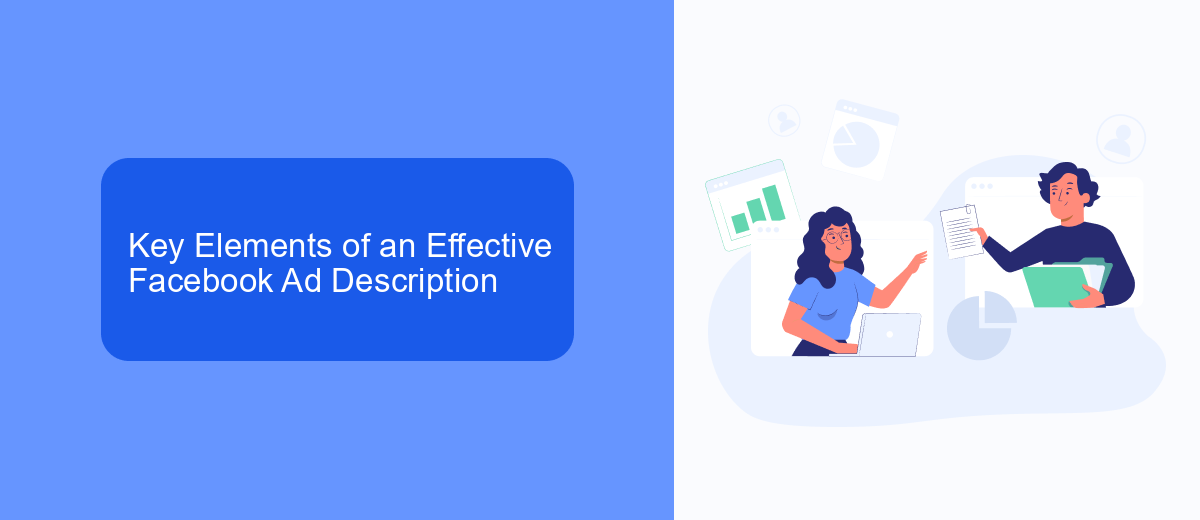 Key Elements of an Effective Facebook Ad Description